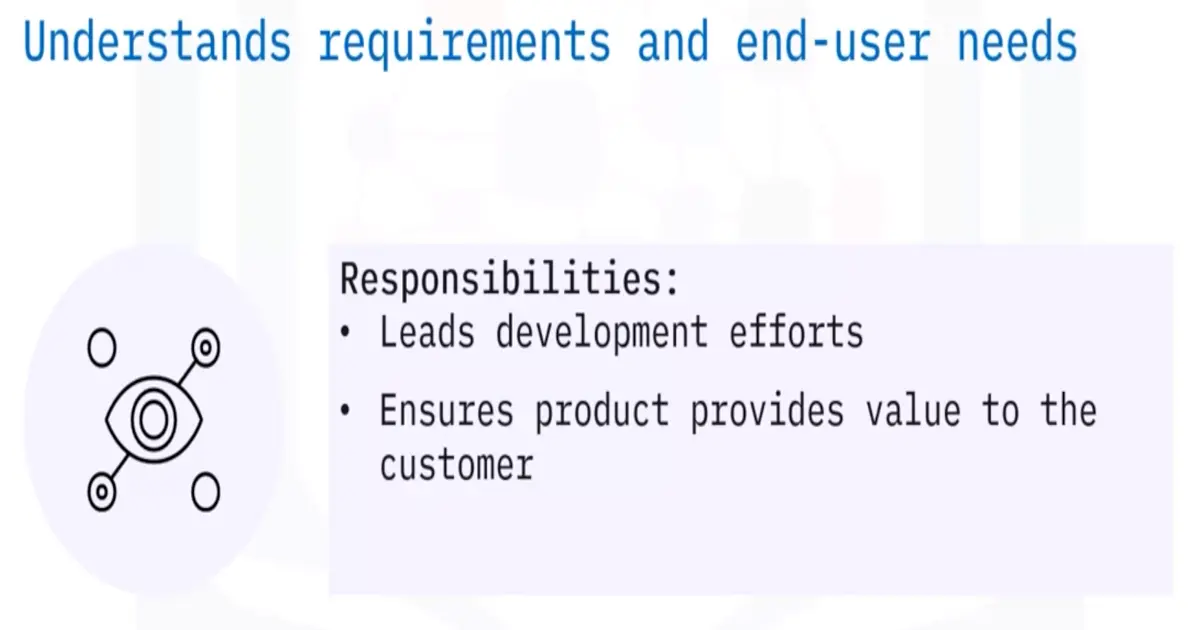 Understands requirements and end-user needs

Responsibilities:
• Leads development efforts
• Ensures product provides value to the customer